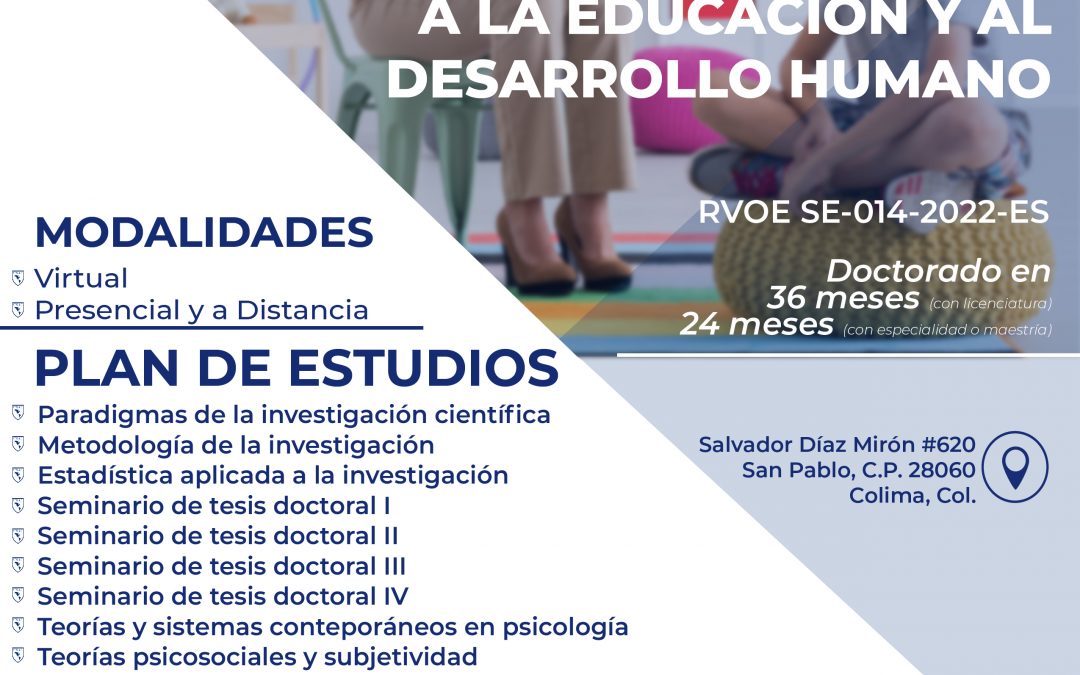 A LA EDUCACIÓN Y AL DESARROLLO HUMANO

RVOE SE-014-2022-ES

Doctorado en
36 meses (con licenciatura)
24 meses (con especialidad o maestría)

MODALIDADES
Virtual
Presencial y a Distancia

PLAN DE ESTUDIOS
Paradigmas de la investigación científica
Metodología de la investigación
Estadística aplicada a la investigación
Seminario de tesis doctoral I
Seminario de tesis doctoral II
Seminario de tesis doctoral III
Seminario de tesis doctoral IV
Teorías y sistemas conteporáneos en psicología
Teorías psicosociales y subjetividad

Salvador Díaz Mirón #620
San Pablo, C.P. 28060
Colima, Col.